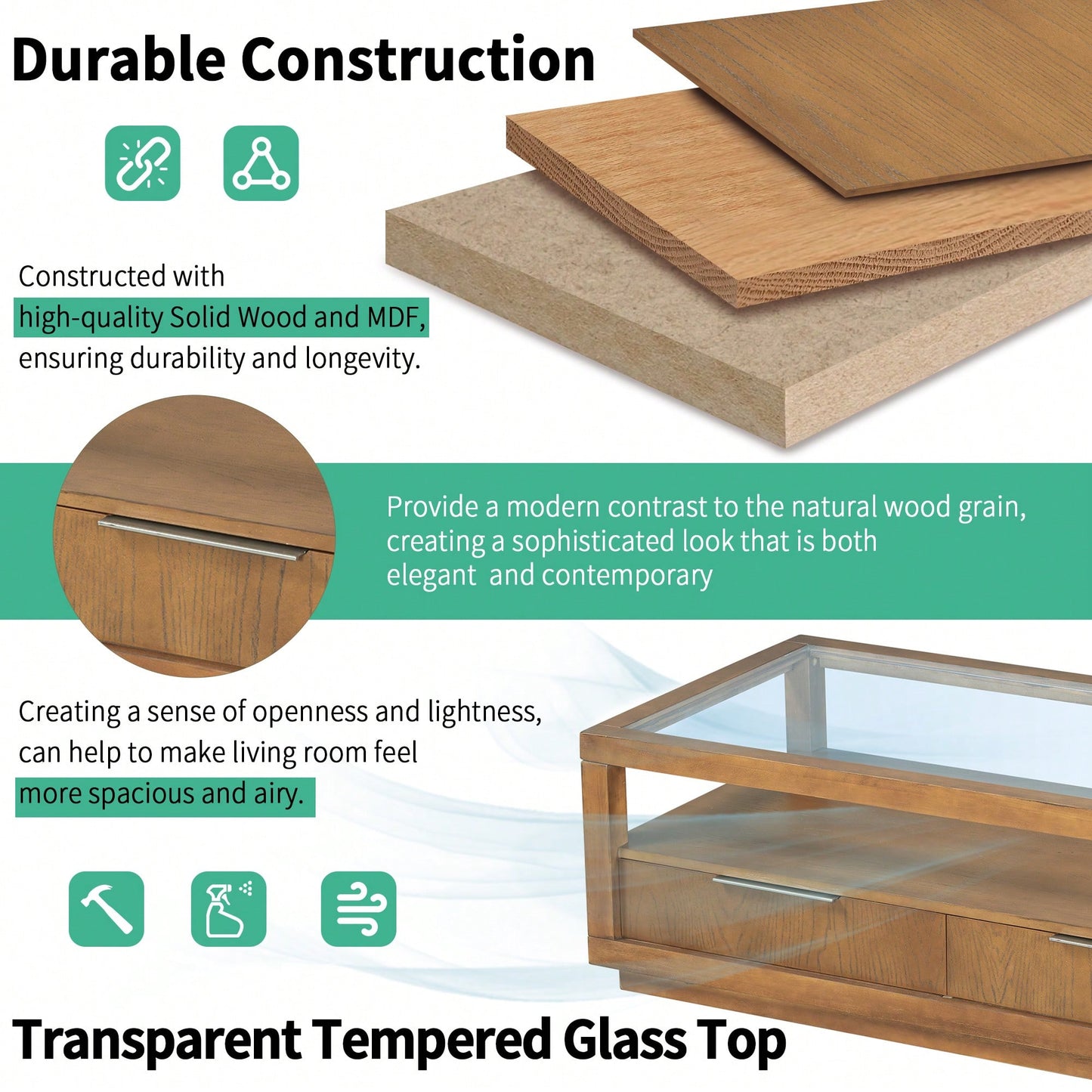 Durable Construction

Constructed with high-quality Solid Wood and MDF, ensuring durability and longevity.

Provide a modern contrast to the natural wood grain, creating a sophisticated look that is both elegant  and contemporary

Creating a sense of openness and lightness, can help to make living room feel more spacious and airy.

Transparent Tempered Glass Top